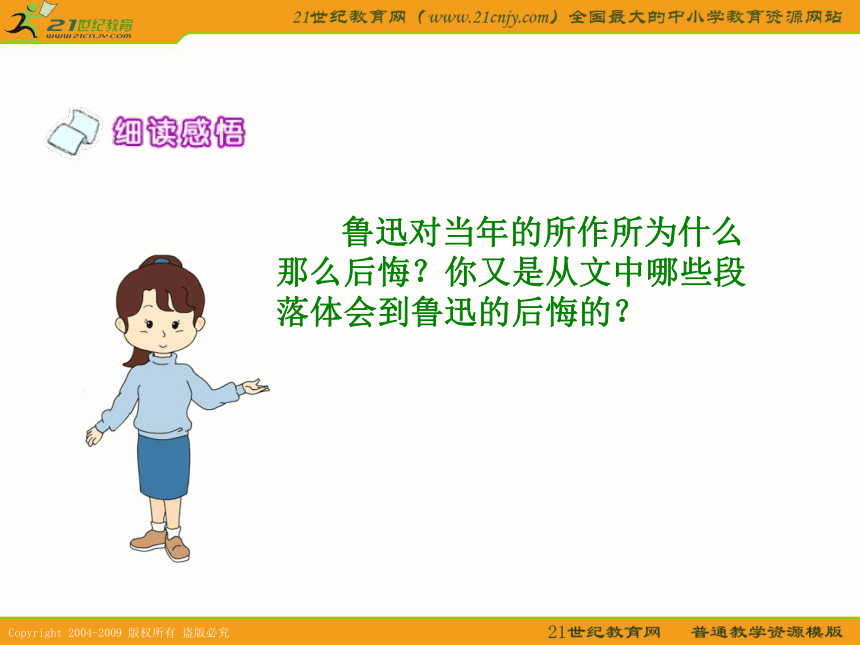 21世纪教育
www.21cnjy.com

21世纪教育网（www.21cnjy.com）全国最大的中小学教育资源网站

细读感悟

鲁迅对当年的所作所为什么那么后悔？你又是从文中哪些段落体会到鲁迅的后悔的？

Copyright 2004-2009 版权所有 盗版必究

21世纪教育网 普通教学资源模版